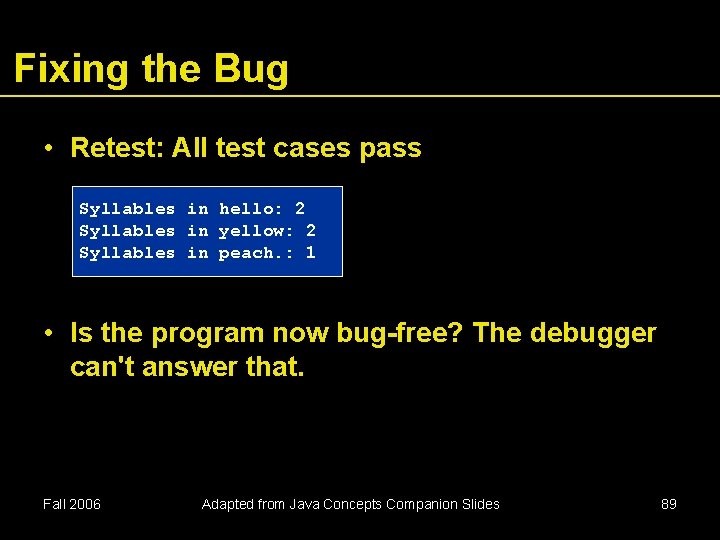 Fixing the Bug

• Retest: All test cases pass

Syllables in hello: 2
Syllables in yellow: 2
Syllables in peach.: 1

• Is the program now bug-free? The debugger can't answer that.

Fall 2006

Adapted from Java Concepts Companion Slides

89